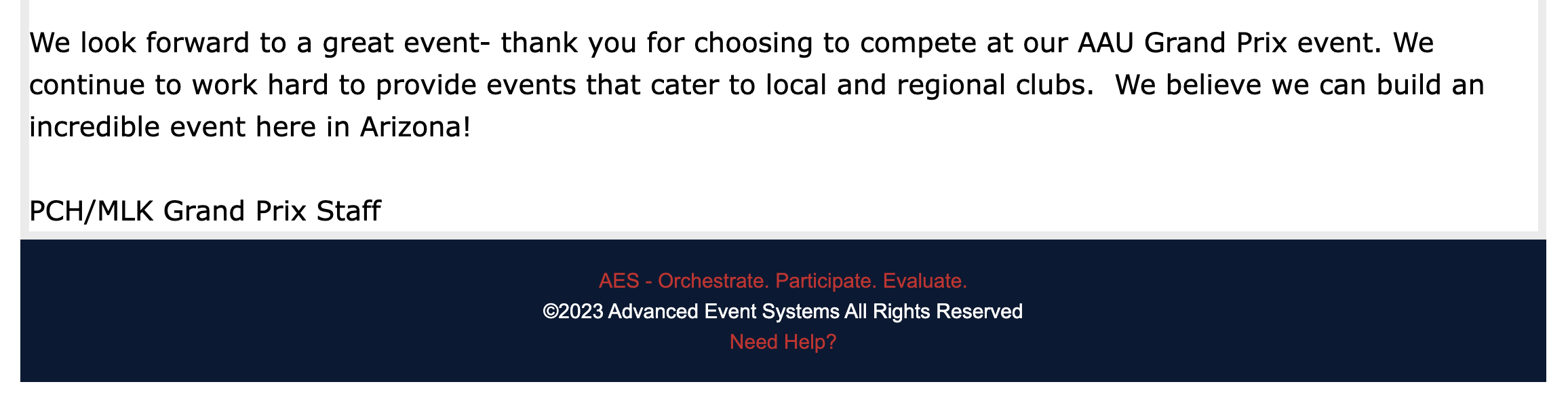 We look forward to a great event- thank you for choosing to compete at our AAU Grand Prix event. We continue to work hard to provide events that cater to local and regional clubs.  We believe we can build an incredible event here in Arizona!

PCH/MLK Grand Prix Staff

AES - Orchestrate. Participate. Evaluate.
©2023 Advanced Event Systems All Rights Reserved
Need Help?